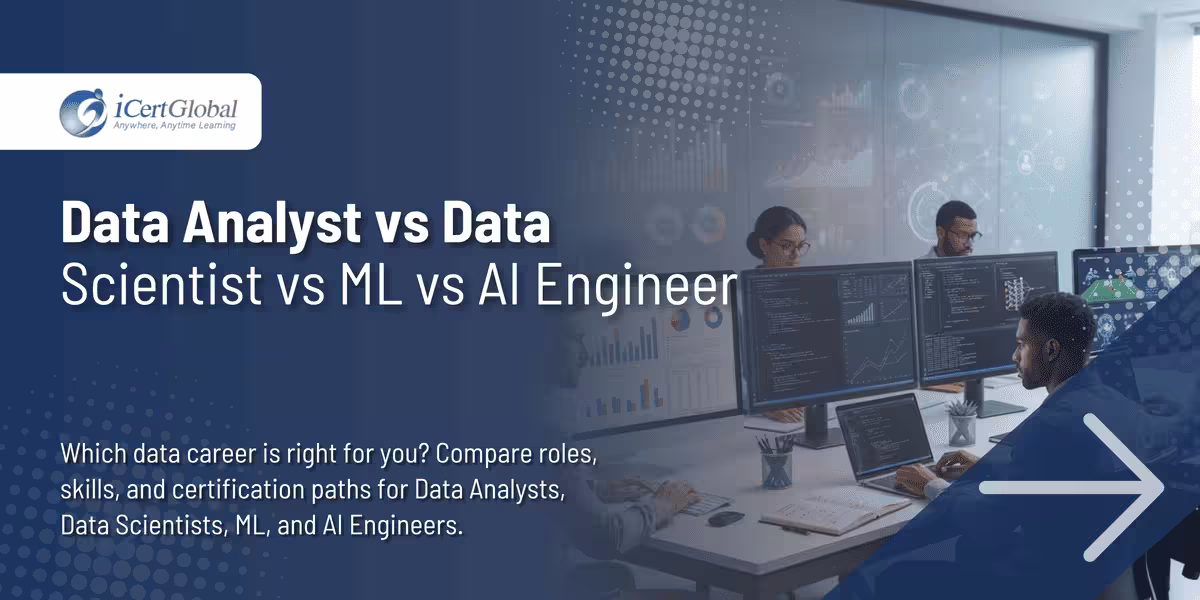 iCertGlobal
Anywhere, Anytime Learning

Data Analyst vs Data Scientist vs ML vs AI Engineer

Which data career is right for you? Compare roles, skills, and certification paths for Data Analysts, Data Scientists, ML, and AI Engineers.